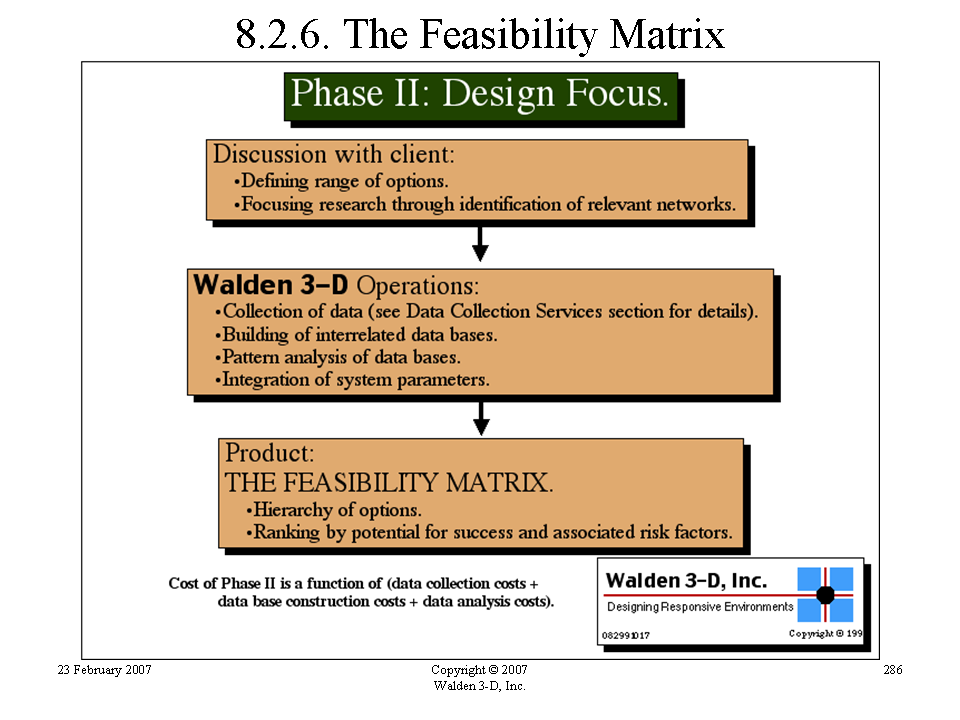 8.2.6. The Feasibility Matrix

Phase II: Design Focus.

Discussion with client:
•Defining range of options.
•Focusing research through identification of relevant networks.

Walden 3–D Operations:
•Collection of data (see Data Collection Services section for details).
•Building of interrelated data bases.
•Pattern analysis of data bases.
•Integration of system parameters.

Product:
THE FEASIBILITY MATRIX.
•Hierarchy of options.
•Ranking by potential for success and associated risk factors.

Cost of Phase II is a function of (data collection costs + data base construction costs + data analysis costs).

Walden 3–D, Inc.
Designing Responsive Environments
082991017
Copyright © 199

23 February 2007

Copyright © 2007
Walden 3-D, Inc.

286